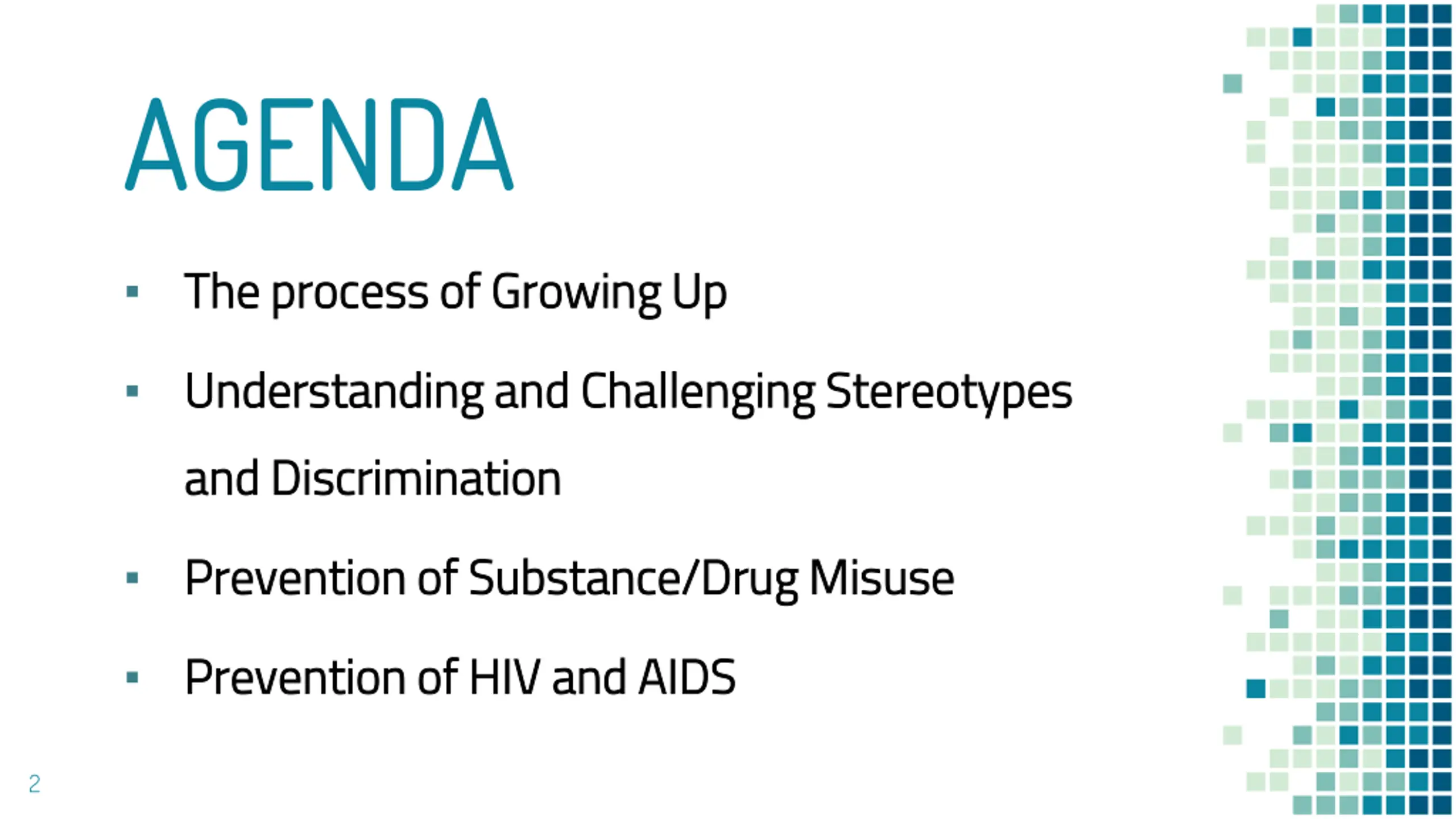 AGENDA

▪ The process of Growing Up

▪ Understanding and Challenging Stereotypes and Discrimination

▪ Prevention of Substance/Drug Misuse

▪ Prevention of HIV and AIDS

2